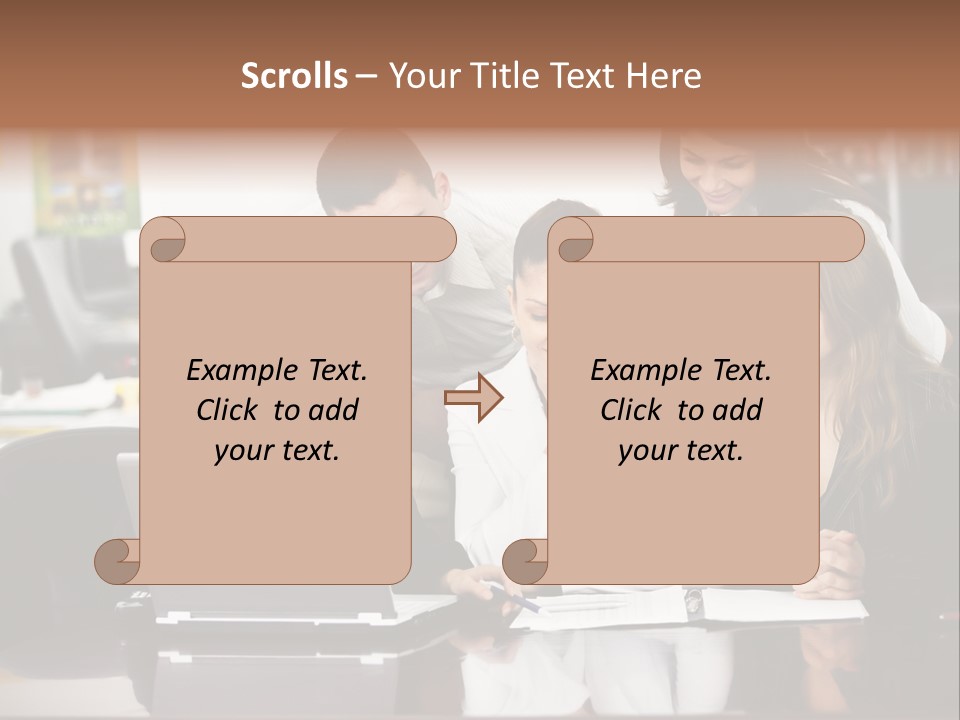 Scrolls – Your Title Text Here

Example Text. Click to add your text.

Example Text. Click to add your text.